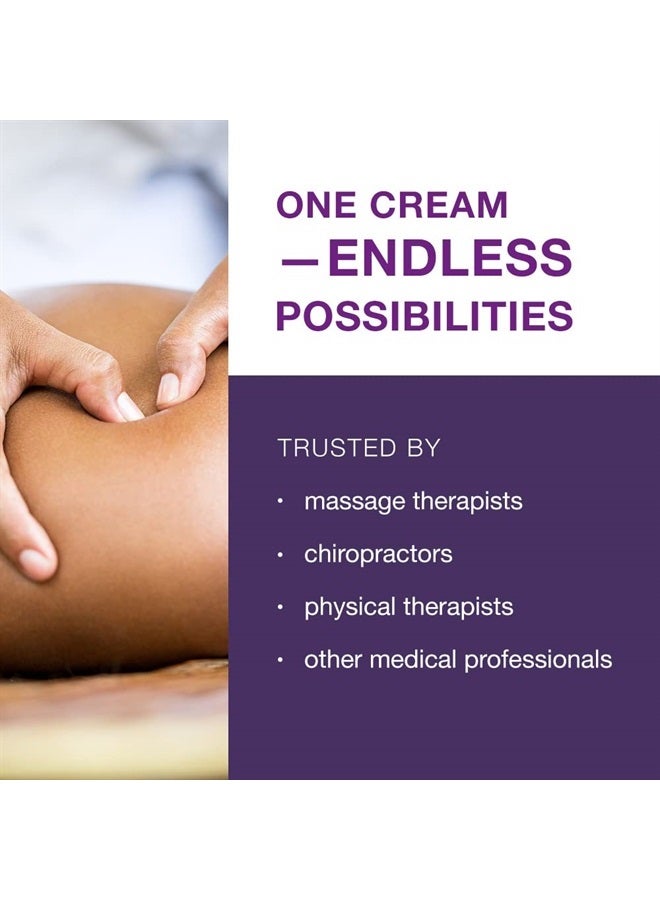 ONE CREAM
—ENDLESS
POSSIBILITIES

TRUSTED BY

• massage therapists
• chiropractors
• physical therapists
• other medical professionals